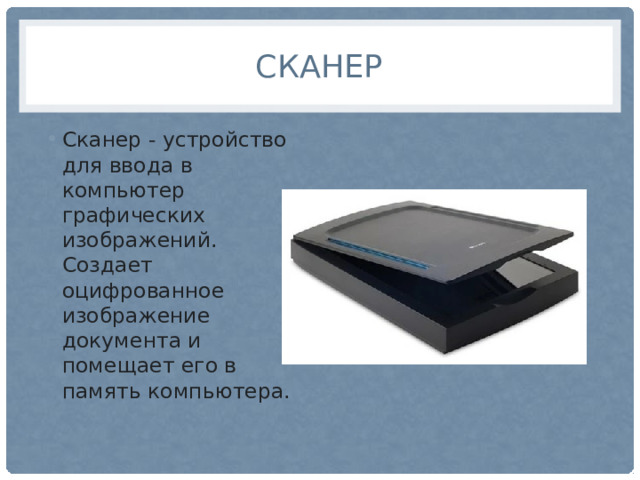 СКАНЕР

Сканер - устройство для ввода в компьютер графических изображений. Создает оцифрованное изображение документа и помещает его в память компьютера.